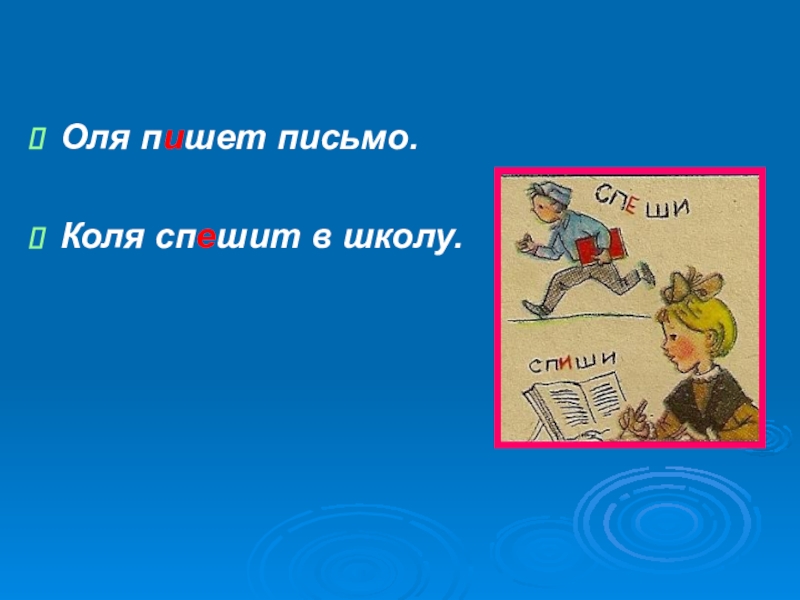 Оля пишет письмо.

Коля спешит в школу.

СПЕШИ

СПИШИ